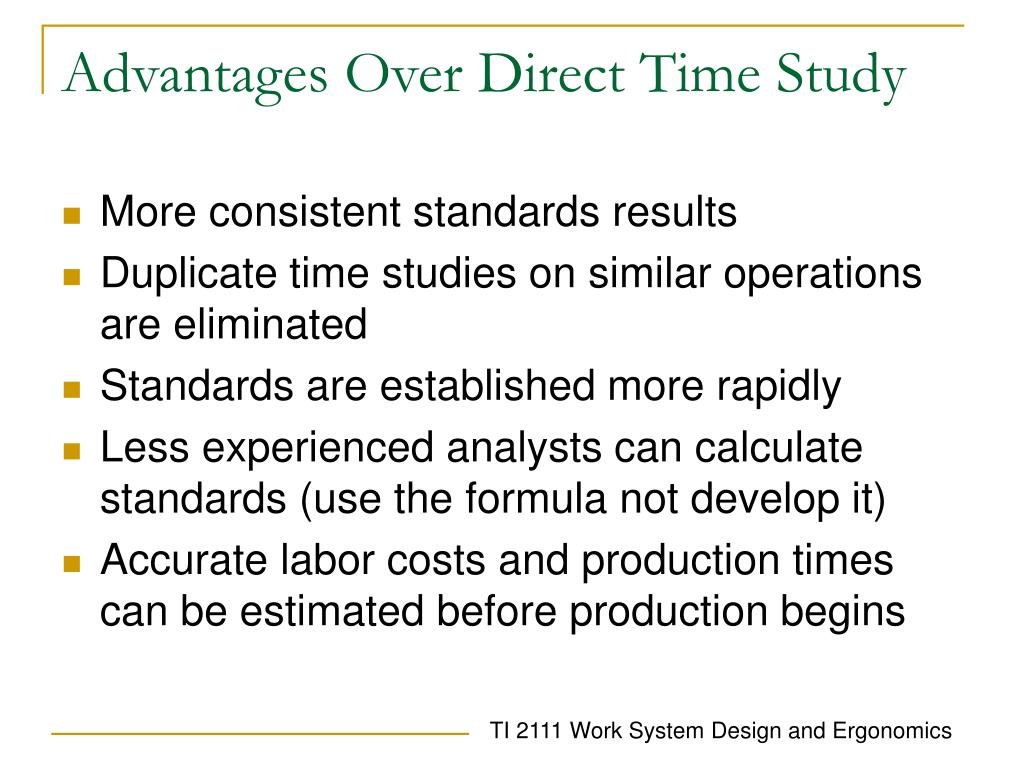 Advantages Over Direct Time Study

- More consistent standards results
- Duplicate time studies on similar operations are eliminated
- Standards are established more rapidly
- Less experienced analysts can calculate standards (use the formula not develop it)
- Accurate labor costs and production times can be estimated before production begins

TI 2111 Work System Design and Ergonomics